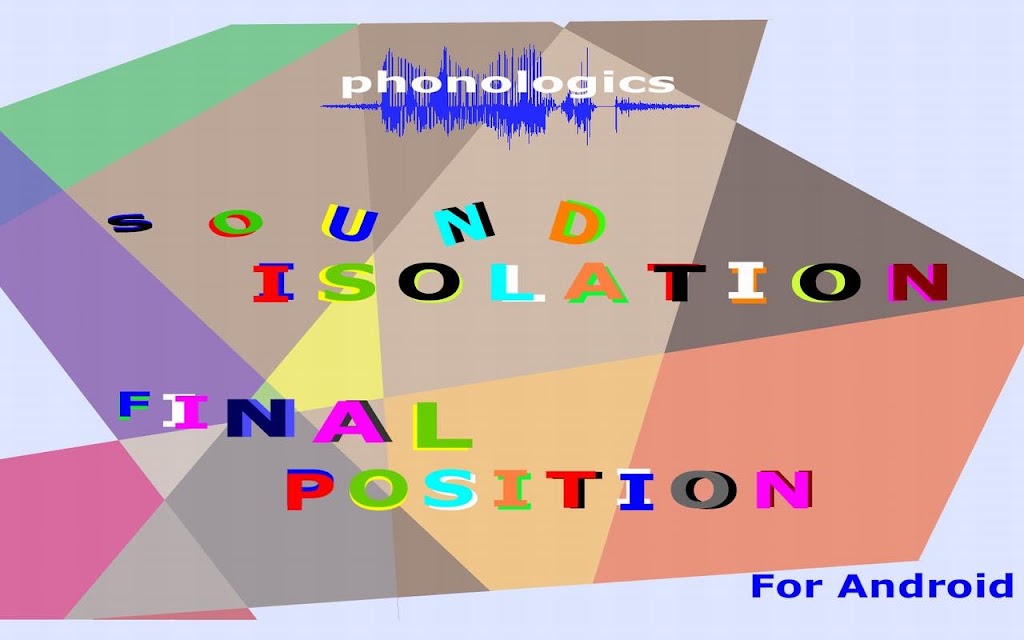 phonologics

SOUND ISOLATION

FINAL POSITION

For Android